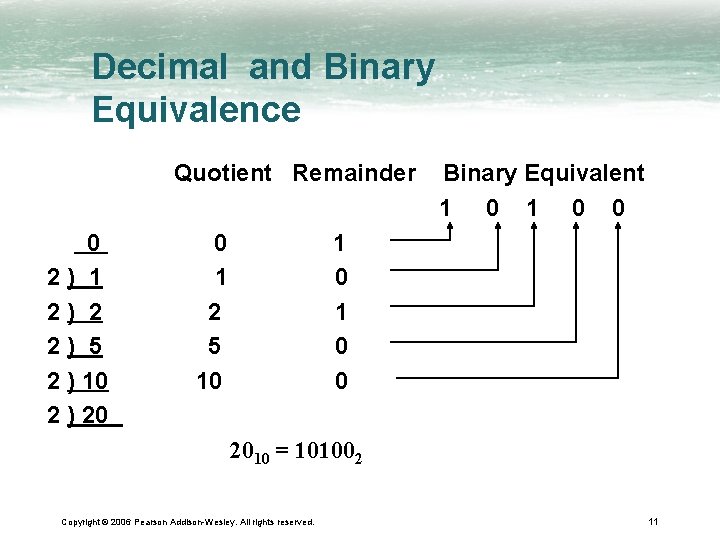 Decimal and Binary Equivalence

| | Quotient | Remainder | Binary Equivalent |
|---|---|---|---|
| | | | 1 0 1 0 0 |
| 0 | 0 | 1 | |
| 2 ) 1 | 1 | 0 | |
| 2 ) 2 | 2 | 1 | |
| 2 ) 5 | 5 | 0 | |
| 2 ) 10 | 10 | 0 | |
| 2 ) 20 | | | |

$20_{10} = 10100_2$

Copyright © 2006 Pearson Addison-Wesley. All rights reserved.

11